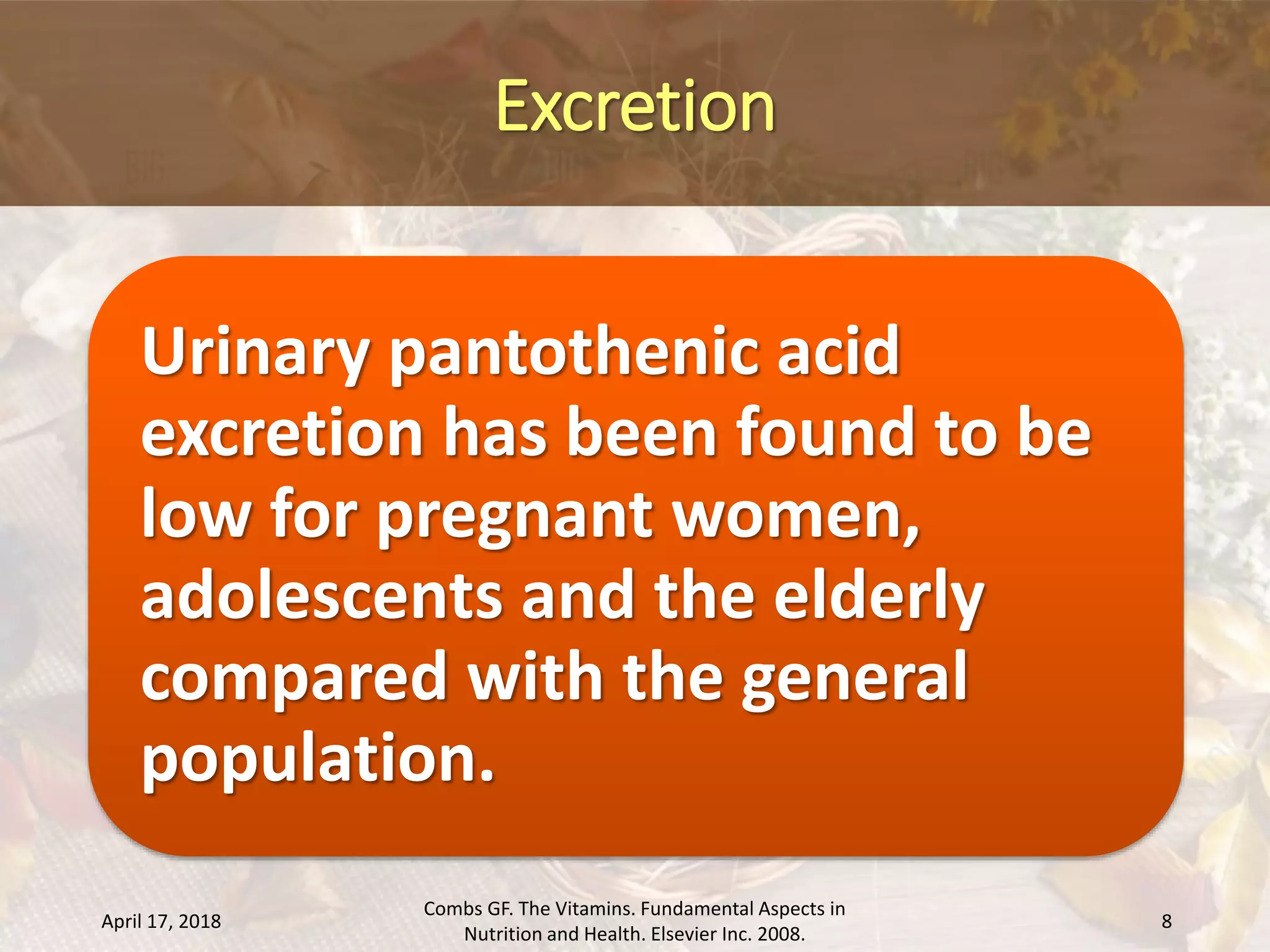 Excretion

Urinary pantothenic acid excretion has been found to be low for pregnant women, adolescents and the elderly compared with the general population.

April 17, 2018

Combs GF. The Vitamins. Fundamental Aspects in Nutrition and Health. Elsevier Inc. 2008.

8